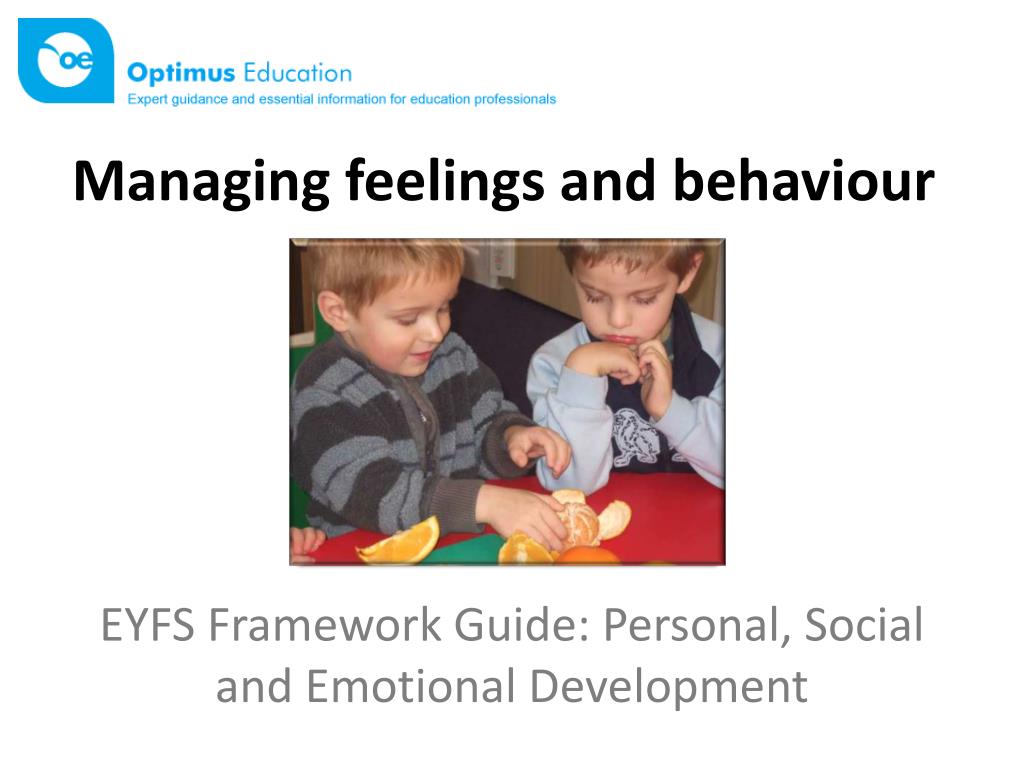 oe

Optimus Education
Expert guidance and essential information for education professionals

Managing feelings and behaviour

EYFS Framework Guide: Personal, Social and Emotional Development